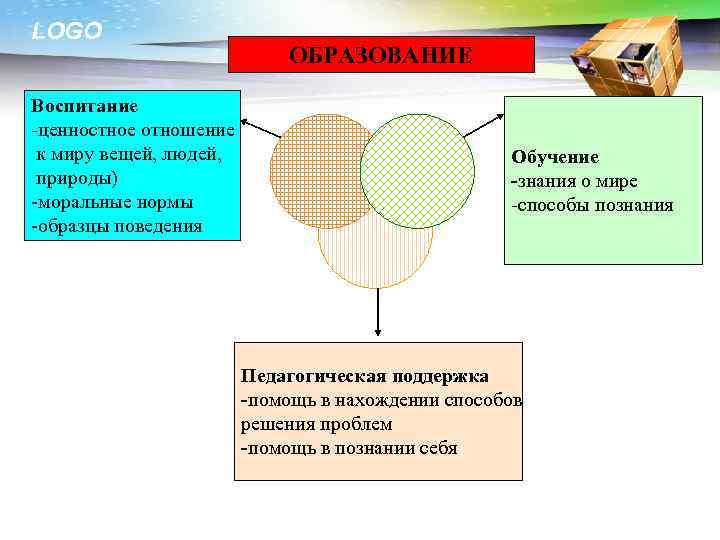 LOGO

ОБРАЗОВАНИЕ

Воспитание
-ценностное отношение к миру вещей, людей, природы)
-моральные нормы
-образцы поведения

Обучение
-знания о мире
-способы познания

Педагогическая поддержка
-помощь в нахождении способов решения проблем
-помощь в познании себя